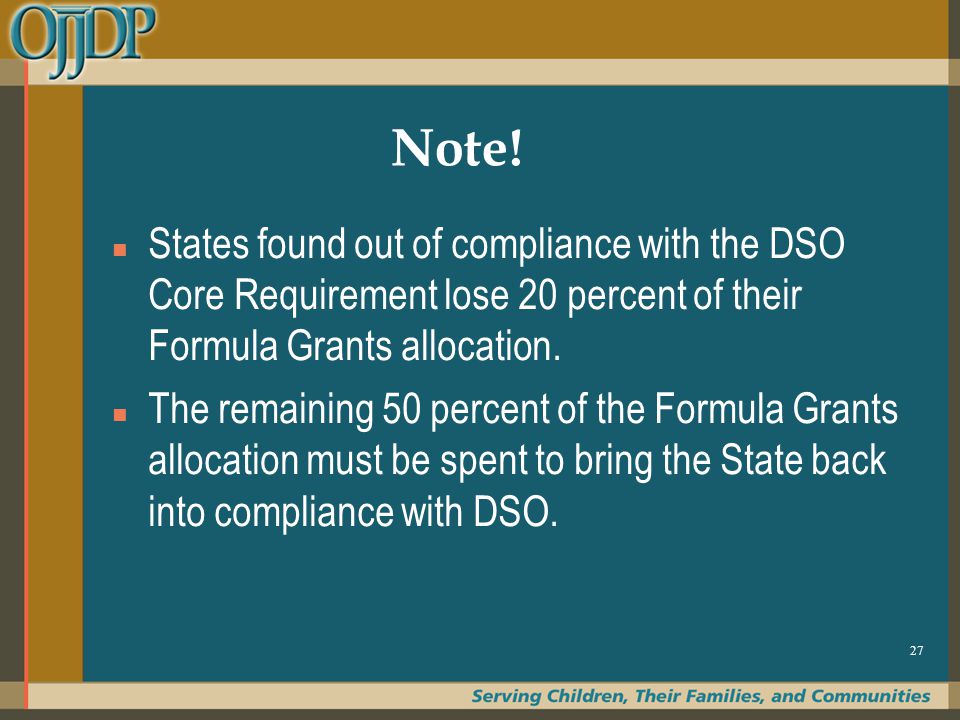 OJJDP

Note!

States found out of compliance with the DSO Core Requirement lose 20 percent of their Formula Grants allocation.

The remaining 50 percent of the Formula Grants allocation must be spent to bring the State back into compliance with DSO.

27

Serving Children, Their Families, and Communities